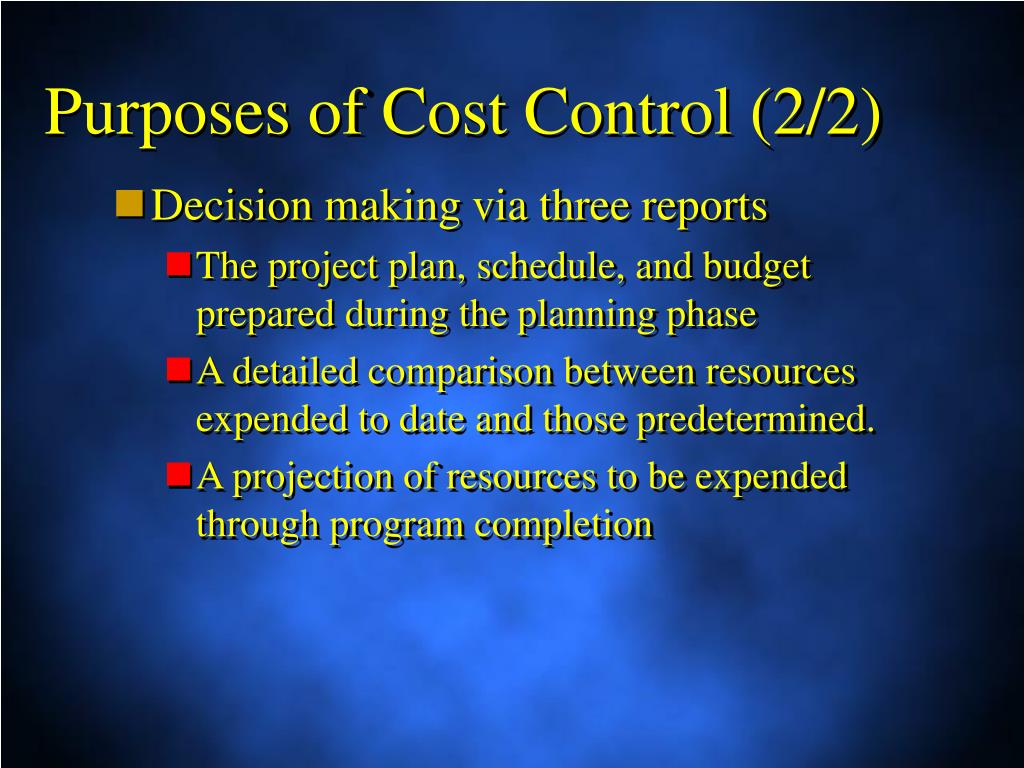 Purposes of Cost Control (2/2)

Decision making via three reports

The project plan, schedule, and budget prepared during the planning phase

A detailed comparison between resources expended to date and those predetermined.

A projection of resources to be expended through program completion